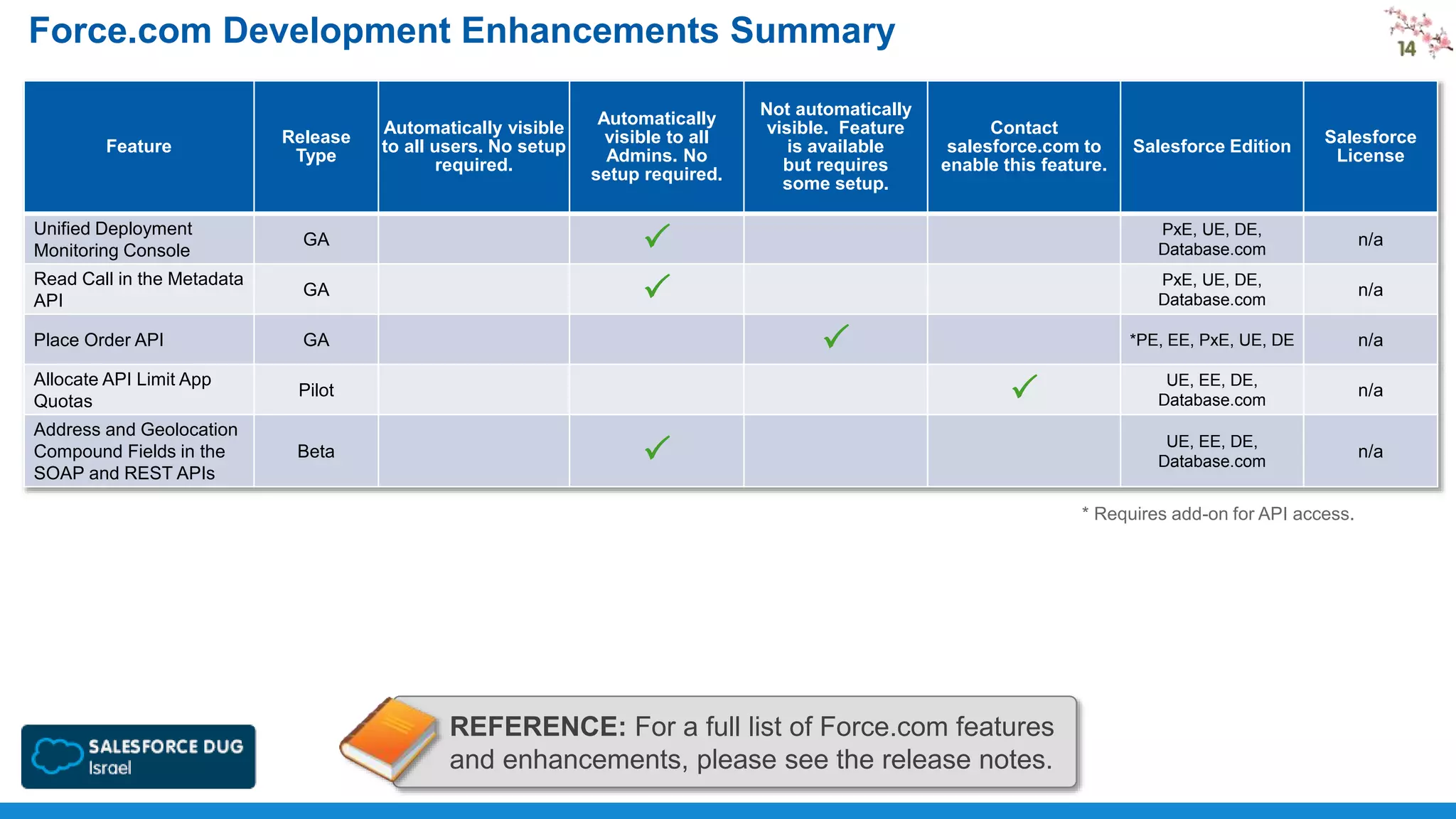 Force.com Development Enhancements Summary

14

| Feature | Release Type | Automatically visible to all users. No setup required. | Automatically visible to all Admins. No setup required. | Not automatically visible. Feature is available but requires some setup. | Contact salesforce.com to enable this feature. | Salesforce Edition | Salesforce License |
|---|---|---|---|---|---|---|---|
| Unified Deployment Monitoring Console | GA | | ✓ | | | PxE, UE, DE, Database.com | n/a |
| Read Call in the Metadata API | GA | | ✓ | | | PxE, UE, DE, Database.com | n/a |
| Place Order API | GA | | | ✓ | | *PE, EE, PxE, UE, DE | n/a |
| Allocate API Limit App Quotas | Pilot | | | | ✓ | UE, EE, DE, Database.com | n/a |
| Address and Geolocation Compound Fields in the SOAP and REST APIs | Beta | | ✓ | | | UE, EE, DE, Database.com | n/a |

* Requires add-on for API access.

SALESFORCE DUG Israel

REFERENCE: For a full list of Force.com features and enhancements, please see the release notes.